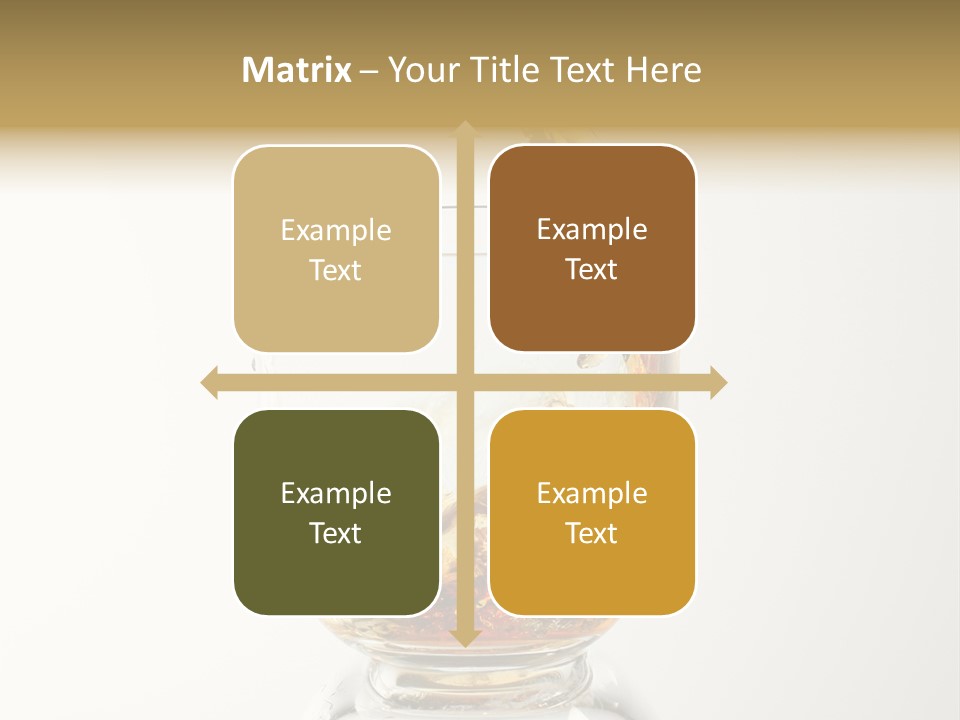 Matrix – Your Title Text Here

Example Text

Example Text

Example Text

Example Text